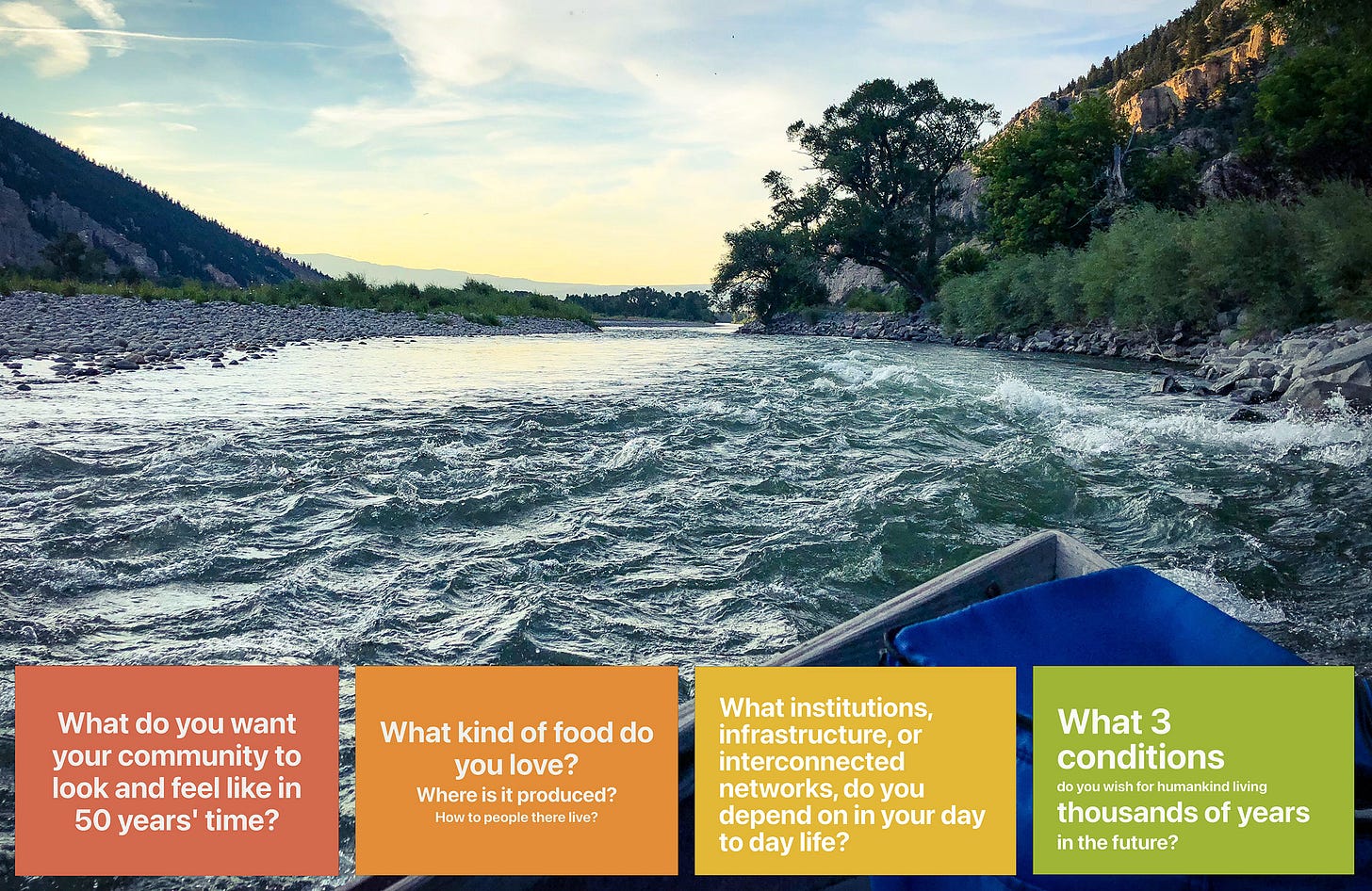 What do you want your community to look and feel like in 50 years' time?

What kind of food do you love?
Where is it produced?
How to people there live?

What institutions, infrastructure, or interconnected networks, do you depend on in your day to day life?

What 3 conditions
do you wish for humankind living
thousands of years
in the future?